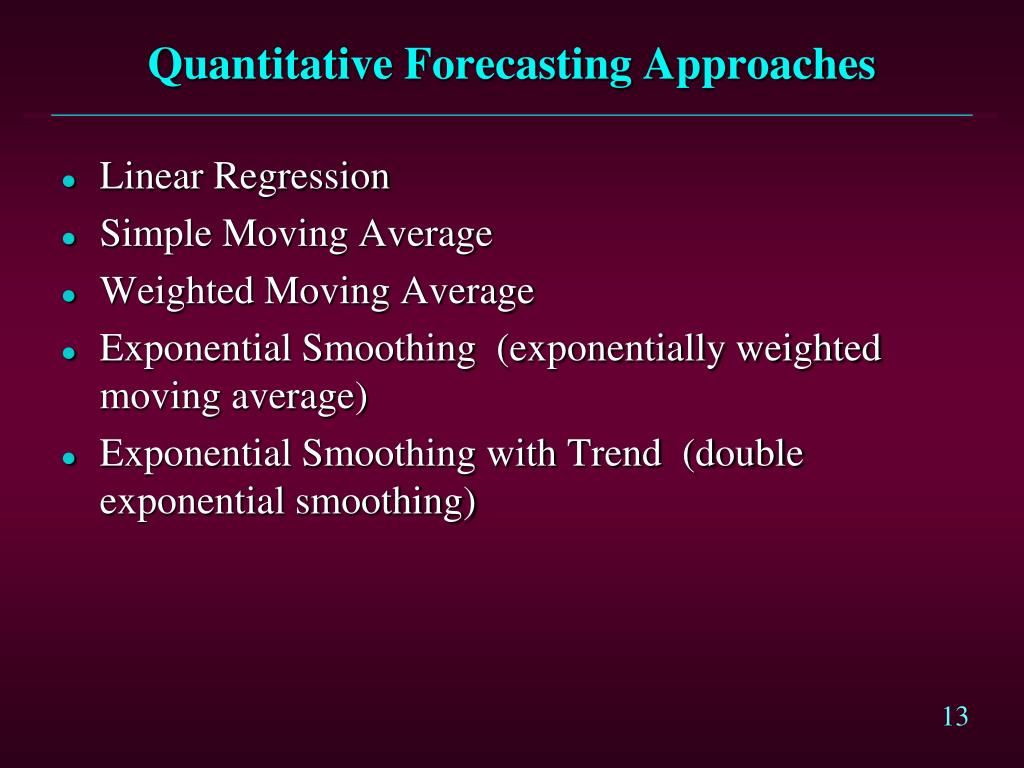 Quantitative Forecasting Approaches

- Linear Regression
- Simple Moving Average
- Weighted Moving Average
- Exponential Smoothing (exponentially weighted moving average)
- Exponential Smoothing with Trend (double exponential smoothing)

13